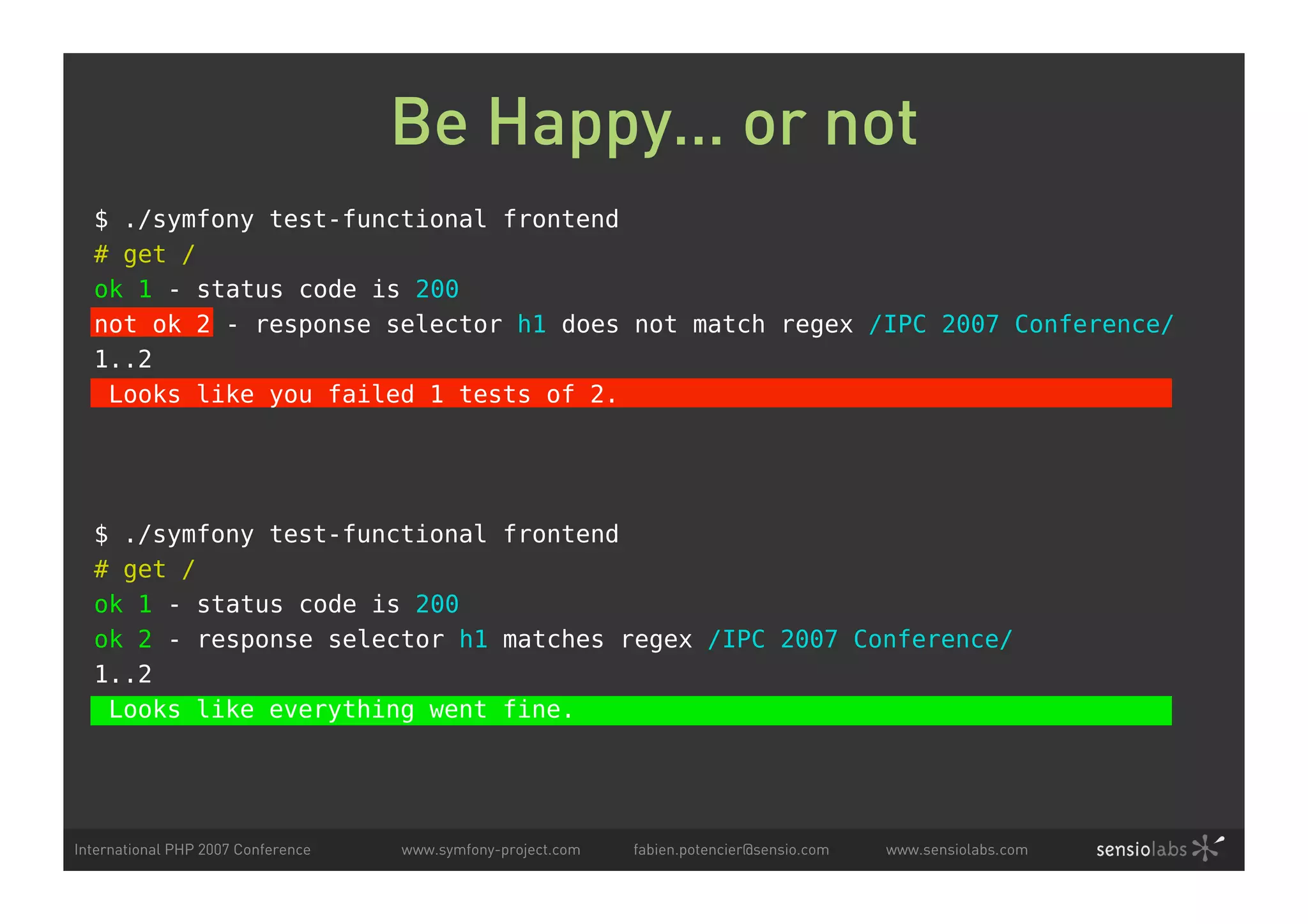 Be Happy... or not

$ ./symfony test-functional frontend
# get /
ok 1 - status code is 200
not ok 2 - response selector h1 does not match regex /IPC 2007 Conference/
1..2
Looks like you failed 1 tests of 2.

$ ./symfony test-functional frontend
# get /
ok 1 - status code is 200
ok 2 - response selector h1 matches regex /IPC 2007 Conference/
1..2
Looks like everything went fine.

International PHP 2007 Conference www.symfony-project.com fabien.potencier@sensio.com www.sensiolabs.com sensiolabs